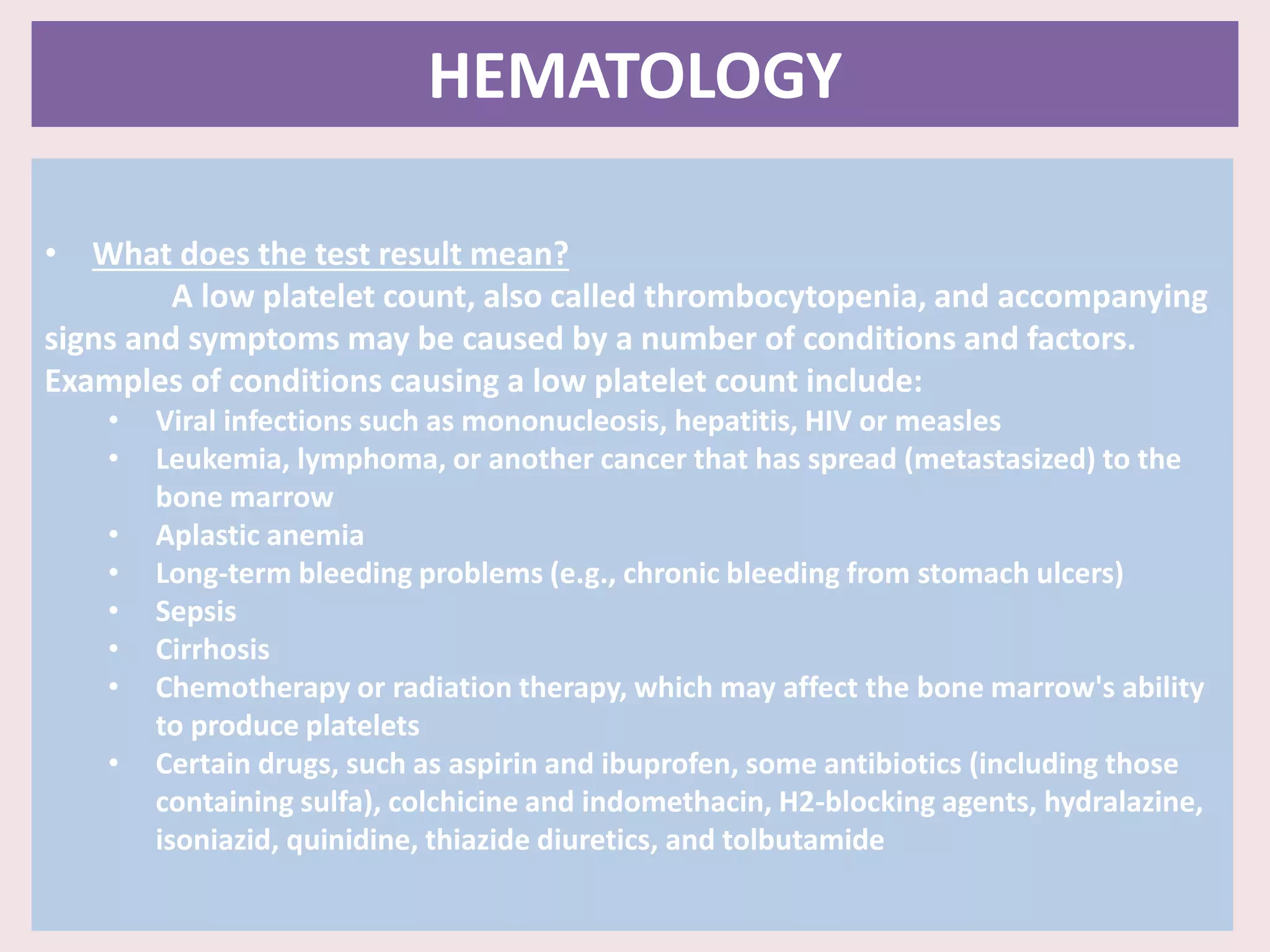 HEMATOLOGY

• What does the test result mean?

A low platelet count, also called thrombocytopenia, and accompanying signs and symptoms may be caused by a number of conditions and factors. Examples of conditions causing a low platelet count include:

• Viral infections such as mononucleosis, hepatitis, HIV or measles
• Leukemia, lymphoma, or another cancer that has spread (metastasized) to the bone marrow
• Aplastic anemia
• Long-term bleeding problems (e.g., chronic bleeding from stomach ulcers)
• Sepsis
• Cirrhosis
• Chemotherapy or radiation therapy, which may affect the bone marrow's ability to produce platelets
• Certain drugs, such as aspirin and ibuprofen, some antibiotics (including those containing sulfa), colchicine and indomethacin, H2-blocking agents, hydralazine, isoniazid, quinidine, thiazide diuretics, and tolbutamide